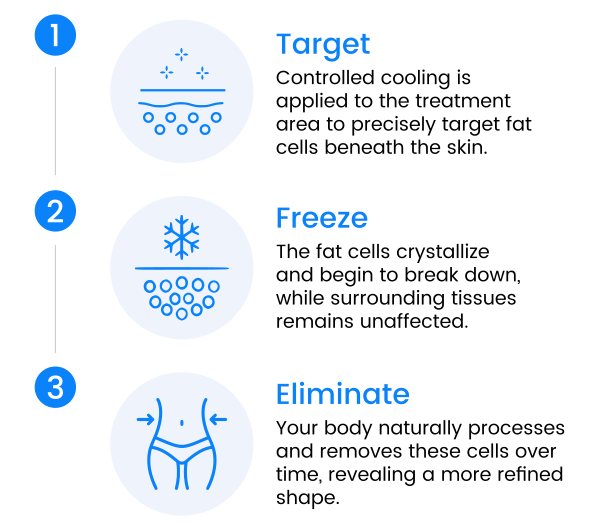 1

Target

Controlled cooling is applied to the treatment area to precisely target fat cells beneath the skin.

2

Freeze

The fat cells crystallize and begin to break down, while surrounding tissues remains unaffected.

3

Eliminate

Your body naturally processes and removes these cells over time, revealing a more refined shape.